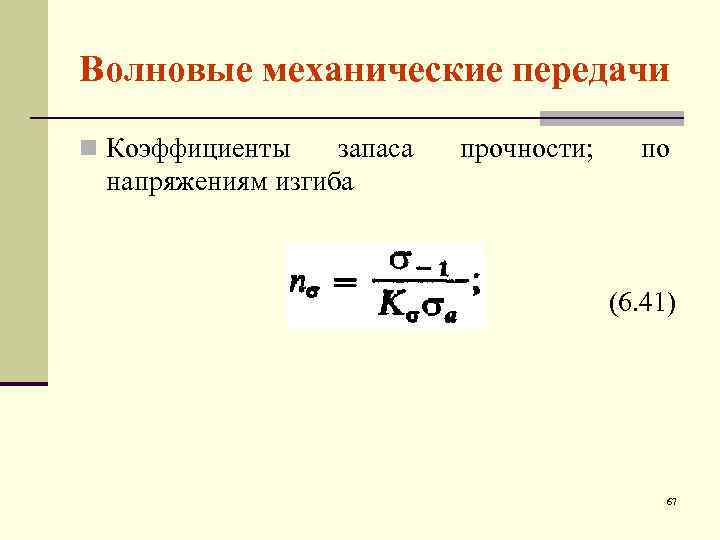 Волновые механические передачи

Коэффициенты запаса прочности; по напряжениям изгиба

$n_\sigma = \frac{\sigma_{-1}}{K_\sigma \sigma_a};$ (6.41)

67